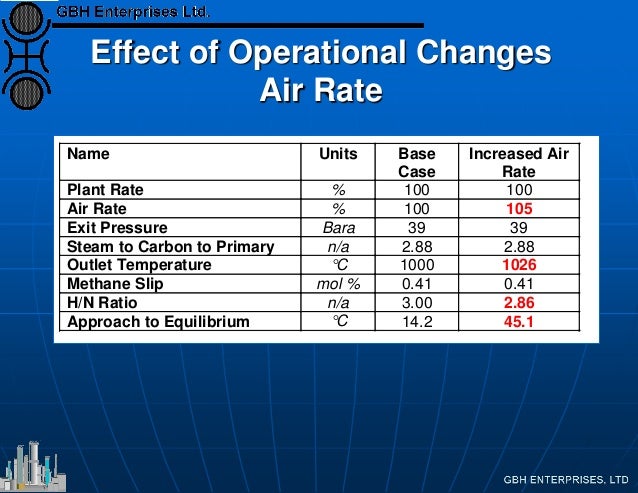 GBH Enterprises Ltd.

Effect of Operational Changes
Air Rate

| Name | Units | Base Case | Increased Air Rate |
|---|---|---|---|
| Plant Rate | % | 100 | 100 |
| Air Rate | % | 100 | 105 |
| Exit Pressure | Bara | 39 | 39 |
| Steam to Carbon to Primary | n/a | 2.88 | 2.88 |
| Outlet Temperature | °C | 1000 | 1026 |
| Methane Slip | mol % | 0.41 | 0.41 |
| H/N Ratio | n/a | 3.00 | 2.86 |
| Approach to Equilibrium | °C | 14.2 | 45.1 |

GBH ENTERPRISES, LTD